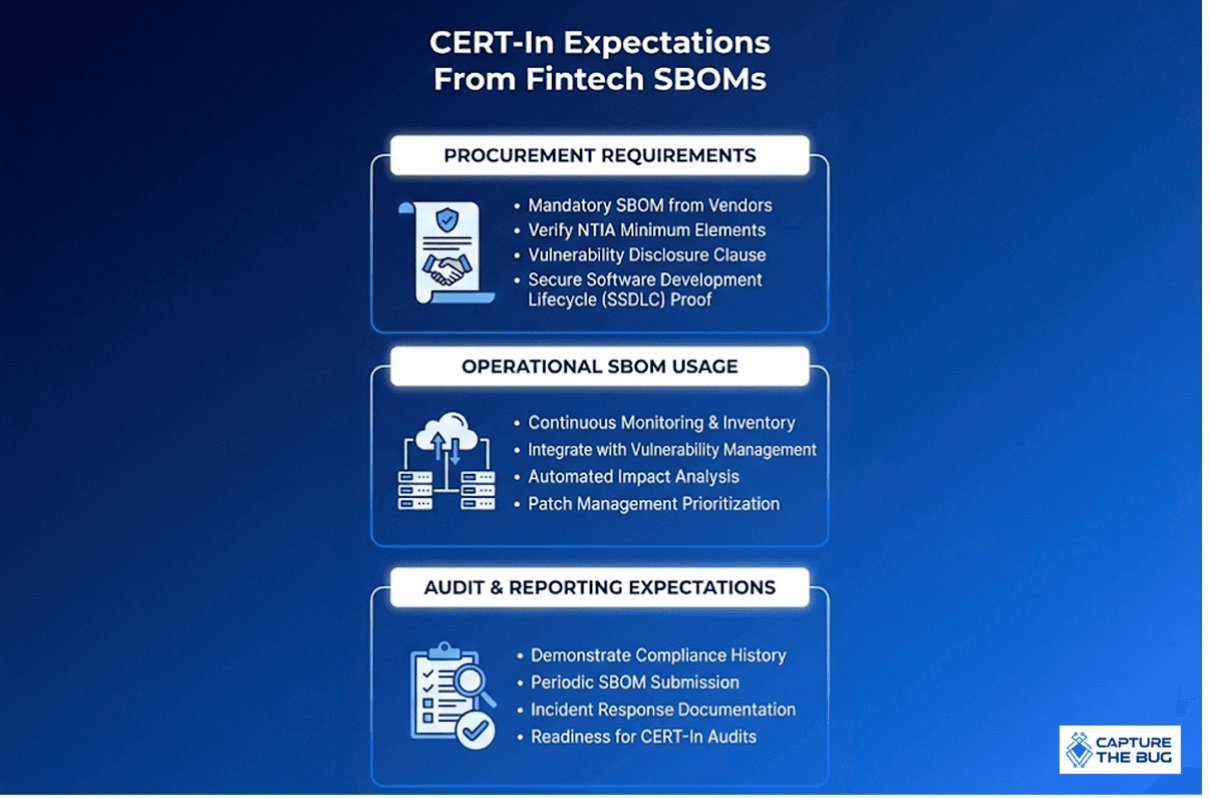 CERT-In Expectations From Fintech SBOMs

PROCUREMENT REQUIREMENTS

• Mandatory SBOM from Vendors
• Verify NTIA Minimum Elements
• Vulnerability Disclosure Clause
• Secure Software Development Lifecycle (SSDLC) Proof

OPERATIONAL SBOM USAGE

• Continuous Monitoring & Inventory
• Integrate with Vulnerability Management
• Automated Impact Analysis
• Patch Management Prioritization

AUDIT & REPORTING EXPECTATIONS

• Demonstrate Compliance History
• Periodic SBOM Submission
• Incident Response Documentation
• Readiness for CERT-In Audits

CAPTURE THE BUG